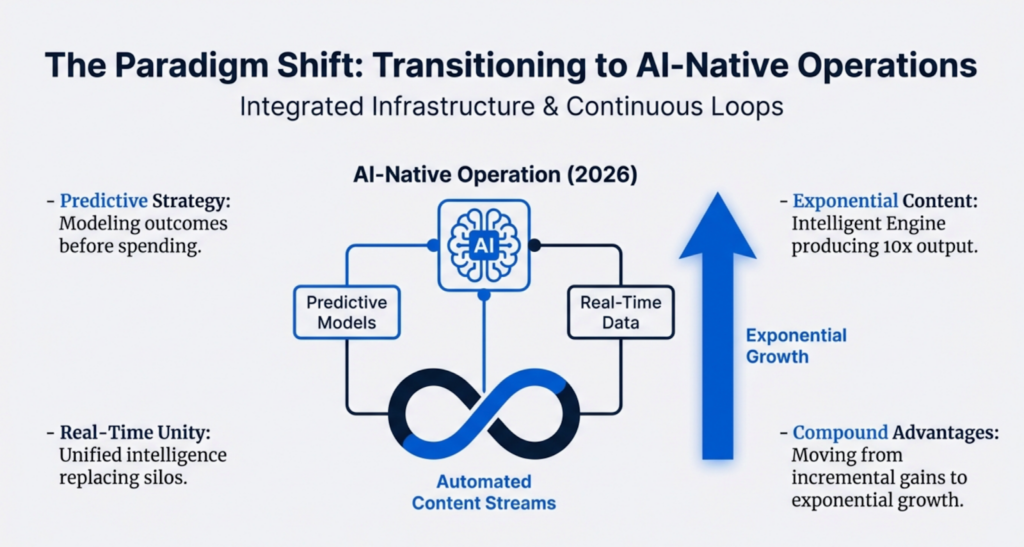 The Paradigm Shift: Transitioning to AI-Native Operations

Integrated Infrastructure & Continuous Loops

AI-Native Operation (2026)

- Predictive Strategy: Modeling outcomes before spending.

- Real-Time Unity: Unified intelligence replacing silos.

AI

Predictive Models

Real-Time Data

Automated Content Streams

Exponential Growth

- Exponential Content: Intelligent Engine producing 10x output.

- Compound Advantages: Moving from incremental gains to exponential growth.